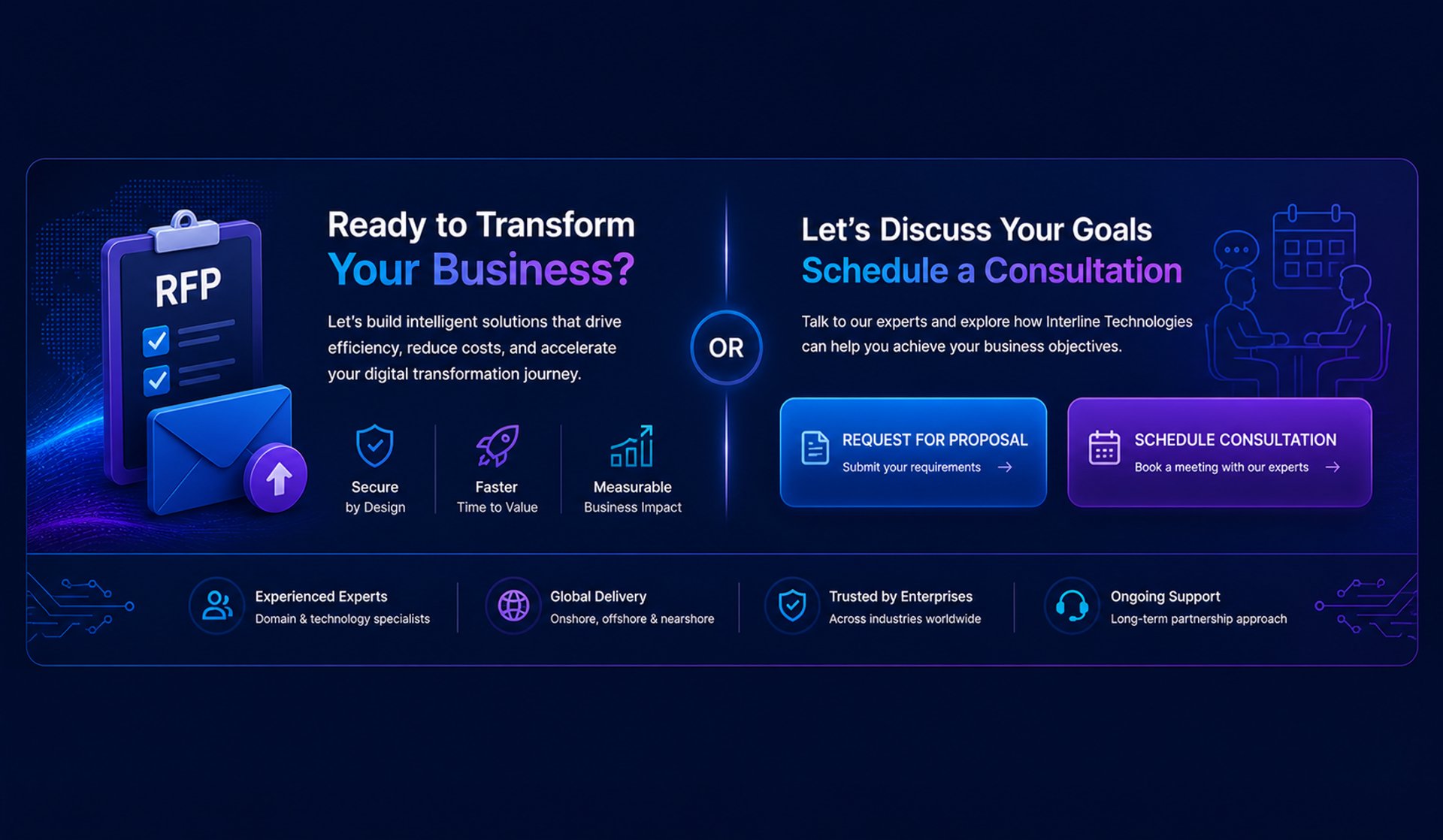 RFP

Ready to Transform
Your Business?

Let's build intelligent solutions that drive efficiency, reduce costs, and accelerate your digital transformation journey.

Secure
by Design

Faster
Time to Value

Measurable
Business Impact

OR

Let's Discuss Your Goals
Schedule a Consultation

Talk to our experts and explore how Interline Technologies can help you achieve your business objectives.

REQUEST FOR PROPOSAL
Submit your requirements →

SCHEDULE CONSULTATION
Book a meeting with our experts →

Experienced Experts
Domain & technology specialists

Global Delivery
Onshore, offshore & nearshore

Trusted by Enterprises
Across industries worldwide

Ongoing Support
Long-term partnership approach